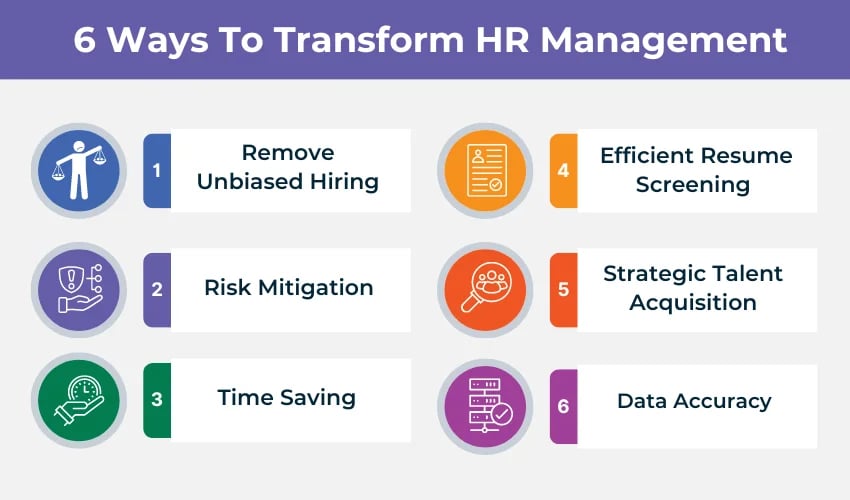 6 Ways To Transform HR Management

1 Remove Unbiased Hiring

2 Risk Mitigation

3 Time Saving

4 Efficient Resume Screening

5 Strategic Talent Acquisition

6 Data Accuracy